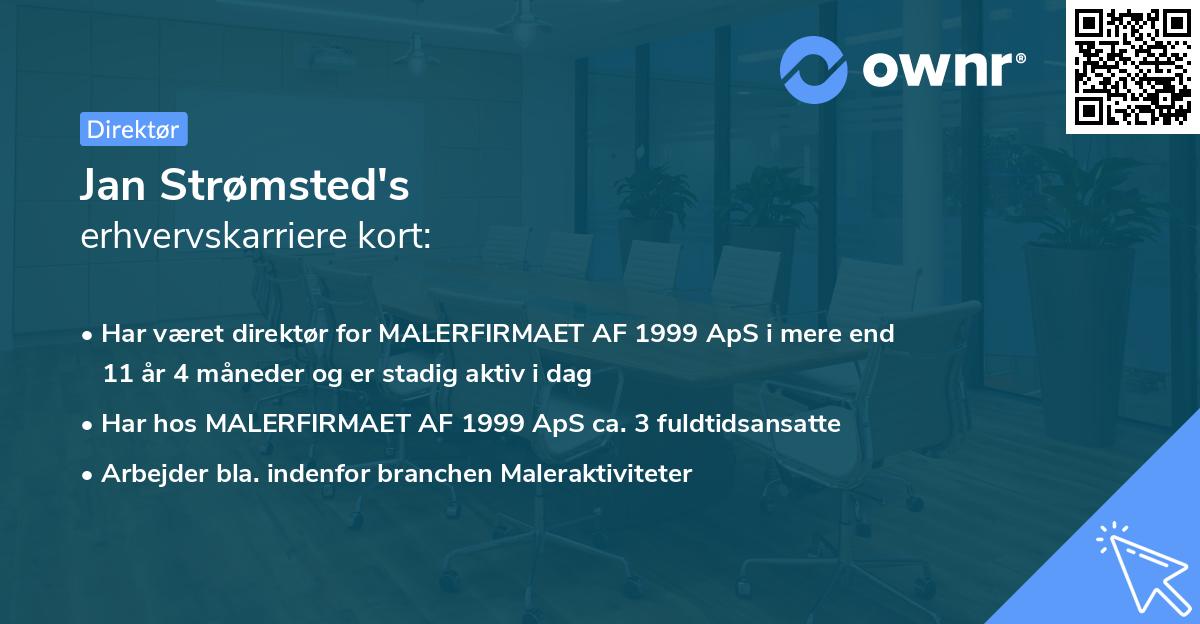 ownr®

Direktør

Jan Strømsted's
erhvervskarriere kort:

• Har været direktør for MALERFIRMAET AF 1999 ApS i mere end 11 år 4 måneder og er stadig aktiv i dag

• Har hos MALERFIRMAET AF 1999 ApS ca. 3 fuldtidsansatte

• Arbejder bla. indenfor branchen Maleraktiviteter